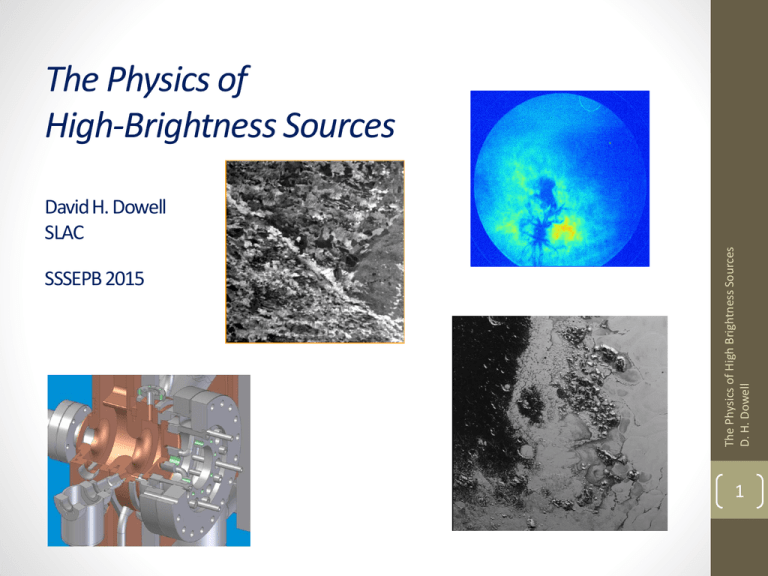 The Physics of
High-Brightness Sources

David H. Dowell
SLAC

SSSEPB 2015

The Physics of High Brightness Sources
D. H. Dowell

1